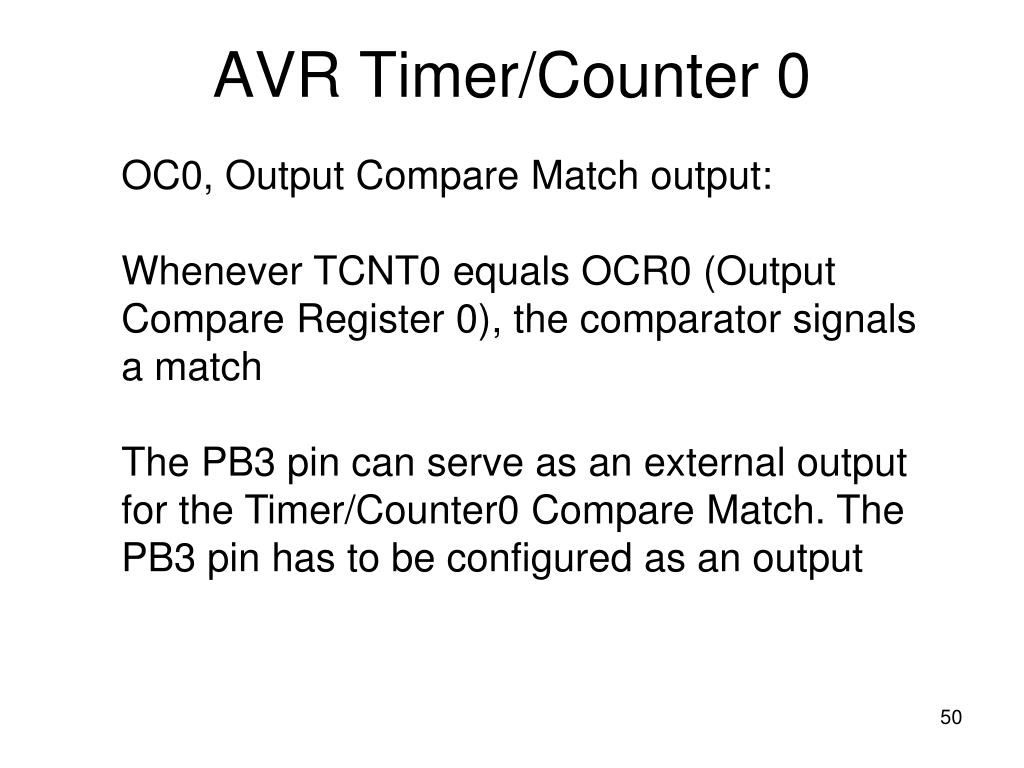 AVR Timer/Counter 0

OC0, Output Compare Match output:

Whenever TCNT0 equals OCR0 (Output Compare Register 0), the comparator signals a match

The PB3 pin can serve as an external output for the Timer/Counter0 Compare Match. The PB3 pin has to be configured as an output

50